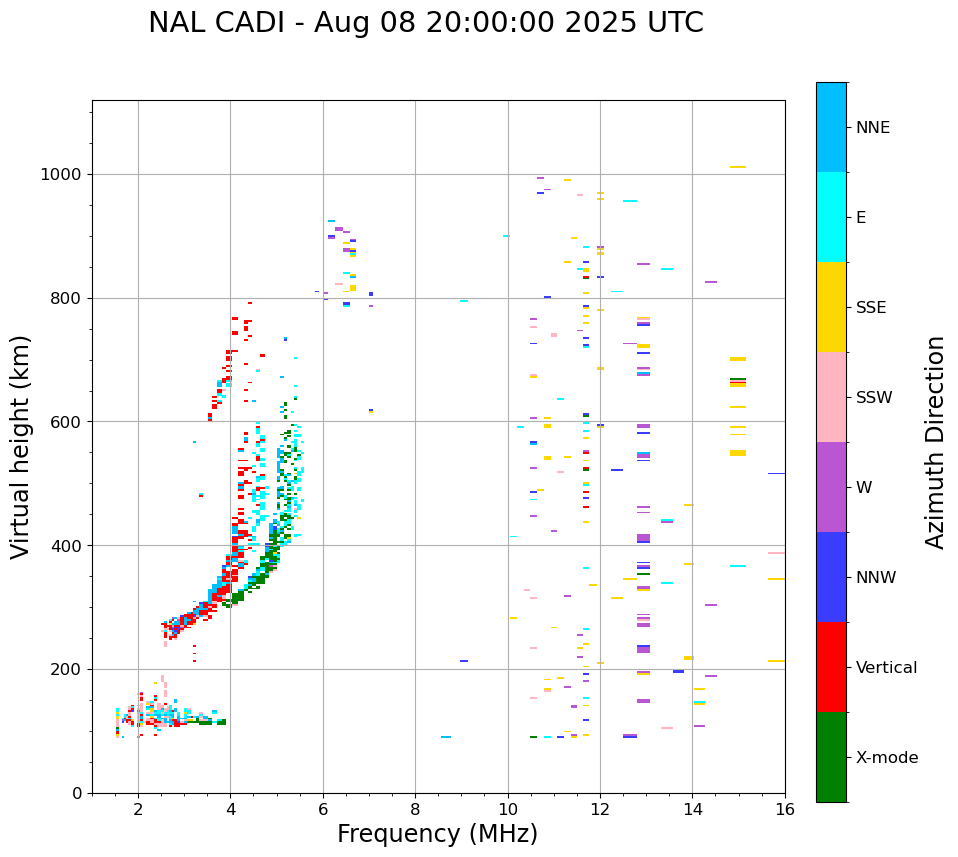 NAL CADI - Aug 08 20:00:00 2025 UTC

Virtual height (km)

1000
800
600
400
200
0

2
4
6
8
10
12
14
16

Frequency (MHz)

NNE
E
SSE
SSW
W
NNW
Vertical
X-mode

Azimuth Direction